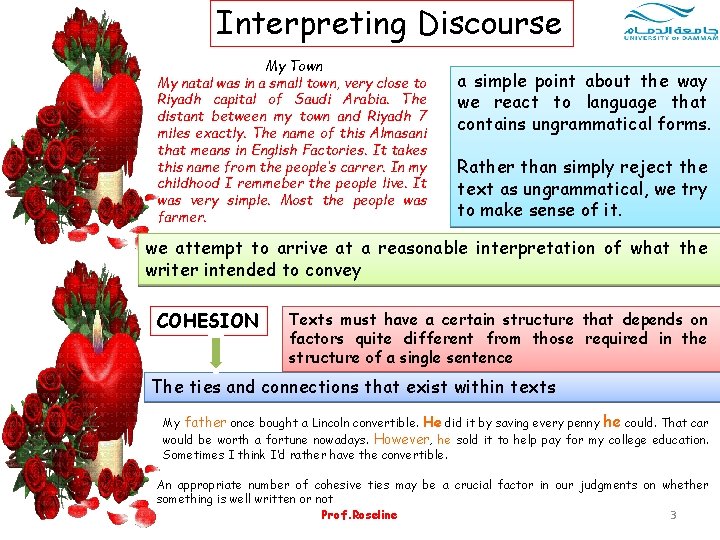 Interpreting Discourse

جامعة الدمام
UNIVERSITY OF DAMMAM

My Town

My natal was in a small town, very close to Riyadh capital of Saudi Arabia. The distant between my town and Riyadh 7 miles exactly. The name of this Almasani that means in English Factories. It takes this name from the people's carrer. In my childhood I remmeber the people live. It was very simple. Most the people was farmer.

a simple point about the way we react to language that contains ungrammatical forms.

Rather than simply reject the text as ungrammatical, we try to make sense of it.

we attempt to arrive at a reasonable interpretation of what the writer intended to convey

COHESION

Texts must have a certain structure that depends on factors quite different from those required in the structure of a single sentence

The ties and connections that exist within texts

My father once bought a Lincoln convertible. He did it by saving every penny he could. That car would be worth a fortune nowadays. However, he sold it to help pay for my college education. Sometimes I think I'd rather have the convertible.

An appropriate number of cohesive ties may be a crucial factor in our judgments on whether something is well written or not

Prof.Roseline

3